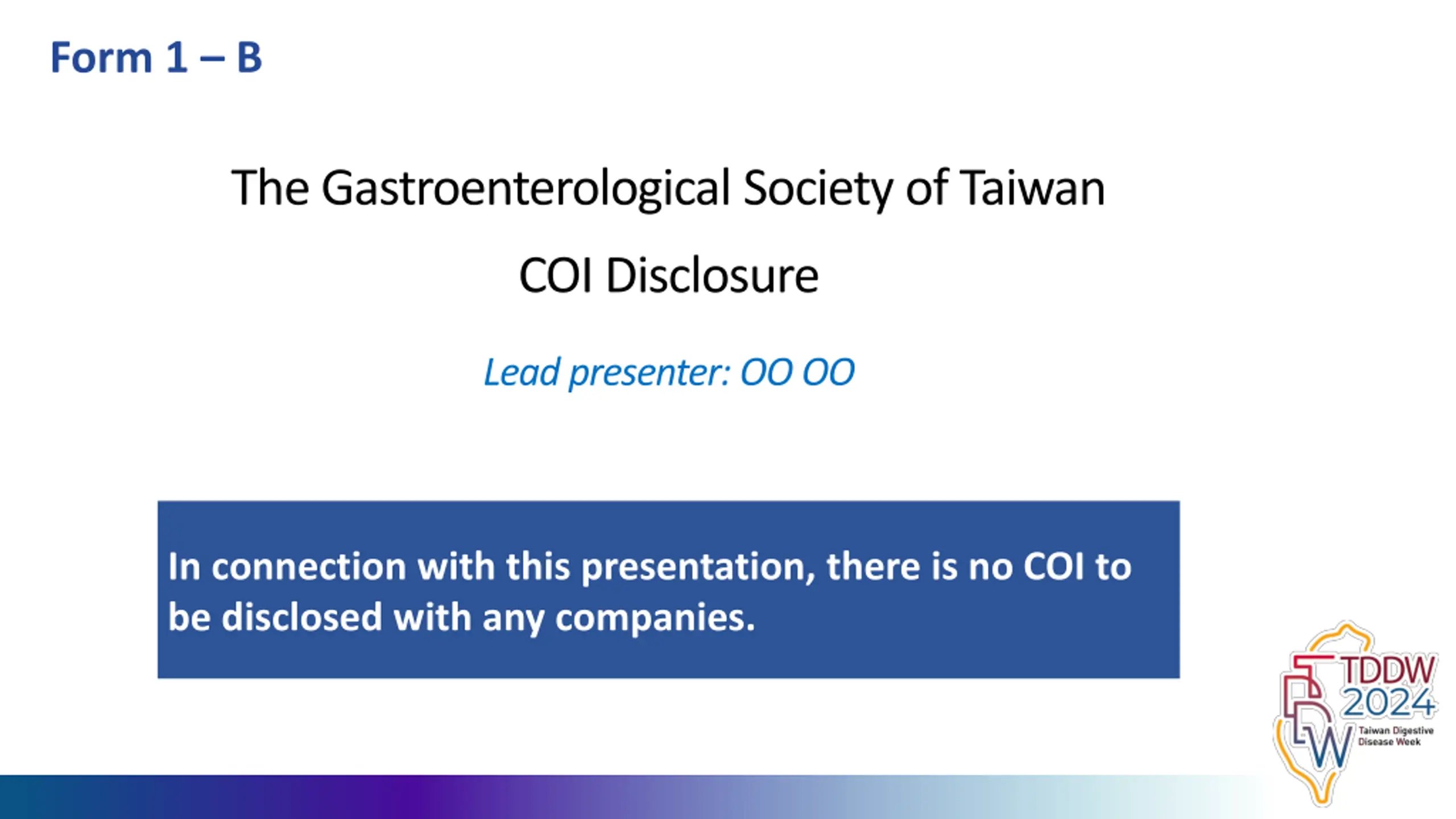 Form 1 – B

The Gastroenterological Society of Taiwan

COI Disclosure

Lead presenter: OO OO

In connection with this presentation, there is no COI to be disclosed with any companies.

TDDW 2024
Taiwan Digestive Disease Week